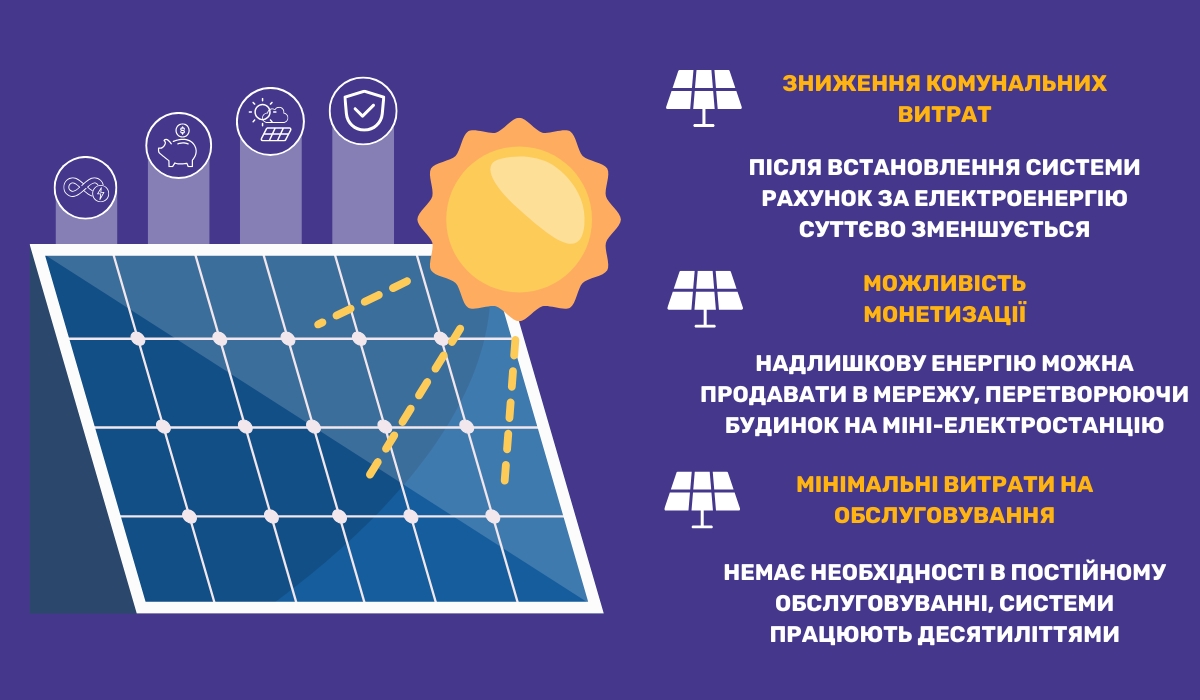 ЗНИЖЕННЯ КОМУНАЛЬНИХ ВИТРАТ

ПІСЛЯ ВСТАНОВЛЕННЯ СИСТЕМИ РАХУНОК ЗА ЕЛЕКТРОЕНЕРГІЮ СУТТЄВО ЗМЕНШУЄТЬСЯ

МОЖЛИВІСТЬ МОНЕТИЗАЦІЇ

НАДЛИШКОВУ ЕНЕРГІЮ МОЖНА ПРОДАВАТИ В МЕРЕЖУ, ПЕРЕТВОРЮЮЧИ БУДИНОК НА МІНІ-ЕЛЕКТРОСТАНЦІЮ

МІНІМАЛЬНІ ВИТРАТИ НА ОБСЛУГОВУВАННЯ

НЕМАЄ НЕОБХІДНОСТІ В ПОСТІЙНОМУ ОБСЛУГОВУВАННІ, СИСТЕМИ ПРАЦЮЮТЬ ДЕСЯТИЛІТТЯМИ